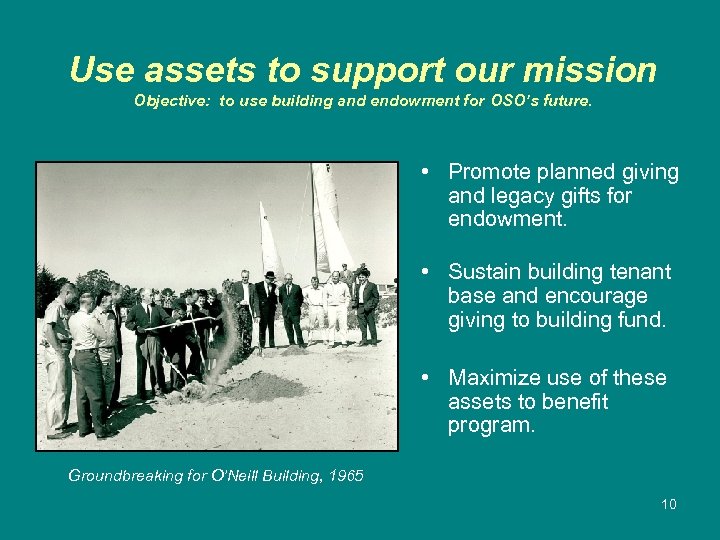 Use assets to support our mission
Objective: to use building and endowment for OSO's future.

• Promote planned giving and legacy gifts for endowment.

• Sustain building tenant base and encourage giving to building fund.

• Maximize use of these assets to benefit program.

Groundbreaking for O'Neill Building, 1965

10